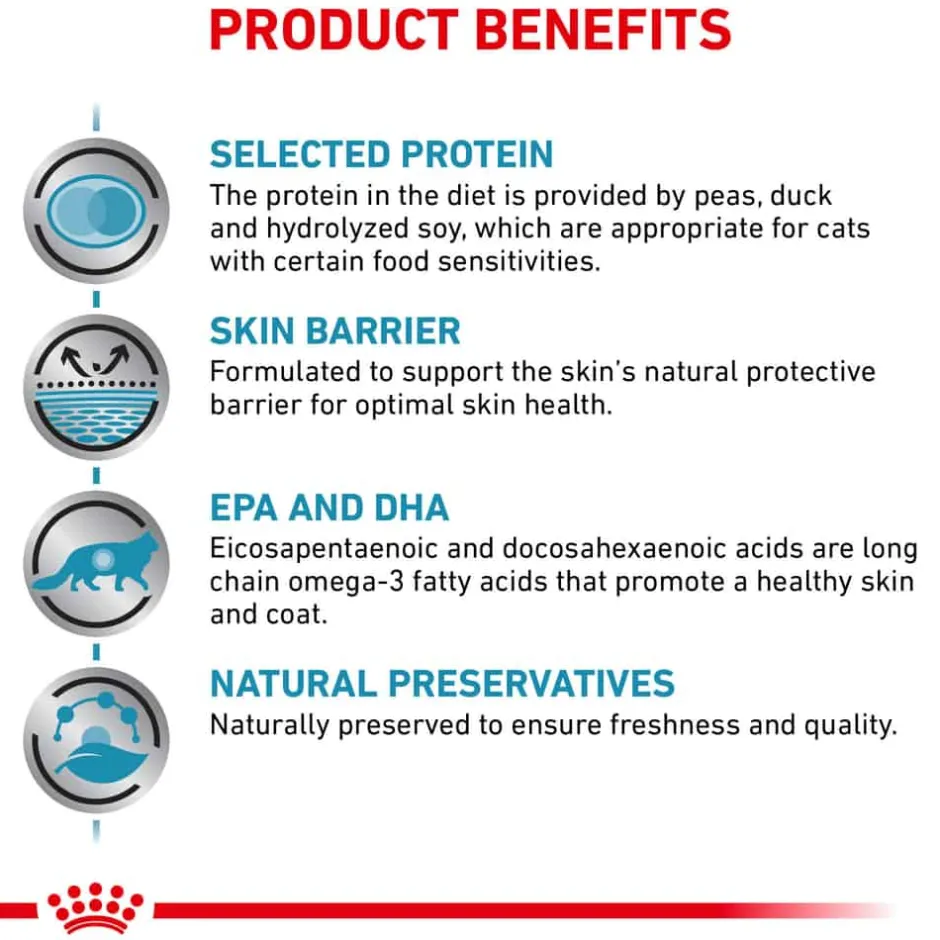 PRODUCT BENEFITS

SELECTED PROTEIN
The protein in the diet is provided by peas, duck and hydrolyzed soy, which are appropriate for cats with certain food sensitivities.

SKIN BARRIER
Formulated to support the skin's natural protective barrier for optimal skin health.

EPA AND DHA
Eicosapentaenoic and docosahexaenoic acids are long chain omega-3 fatty acids that promote a healthy skin and coat.

NATURAL PRESERVATIVES
Naturally preserved to ensure freshness and quality.